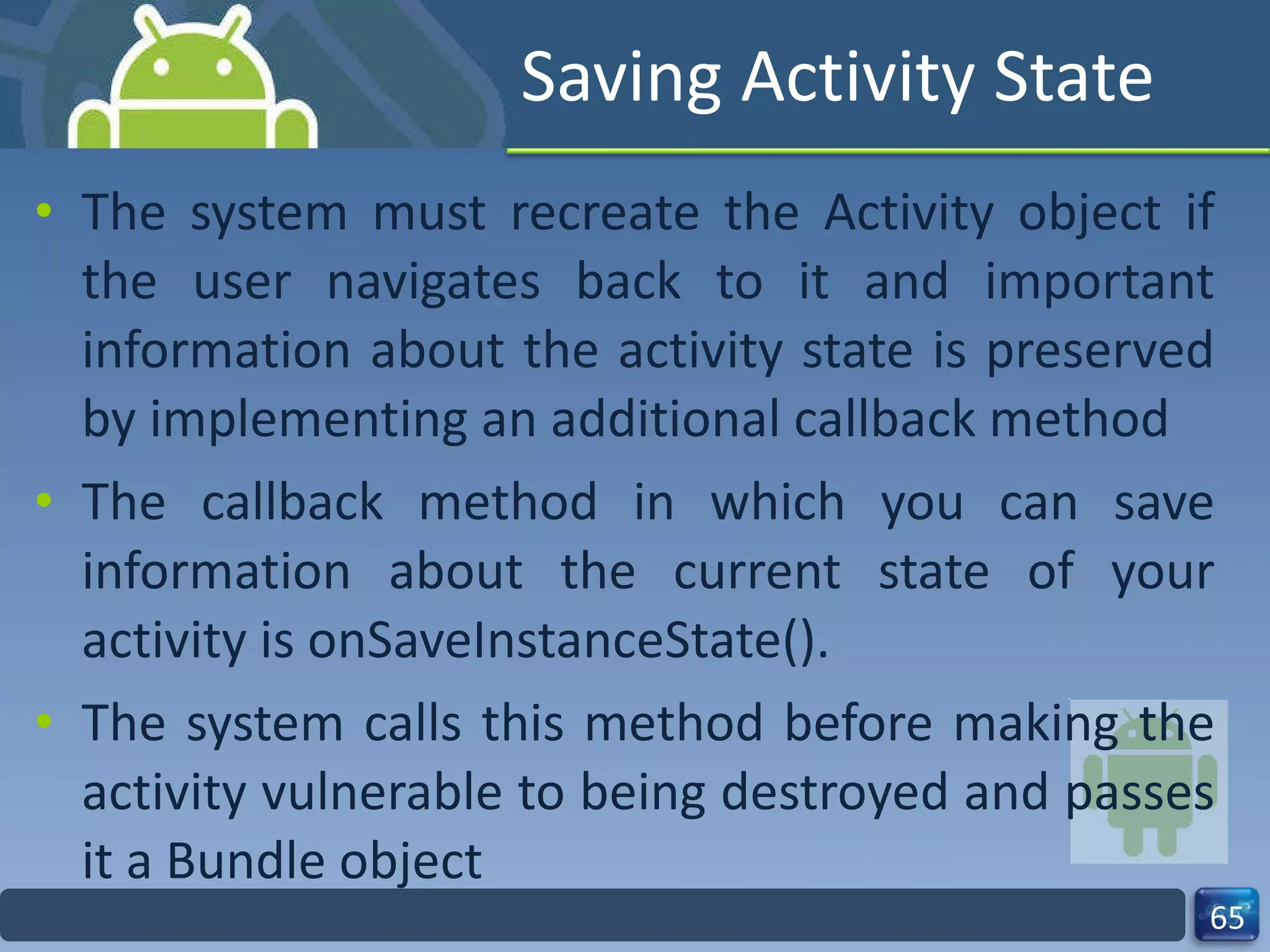 Saving Activity State

• The system must recreate the Activity object if the user navigates back to it and important information about the activity state is preserved by implementing an additional callback method

• The callback method in which you can save information about the current state of your activity is onSaveInstanceState().

• The system calls this method before making the activity vulnerable to being destroyed and passes it a Bundle object

65